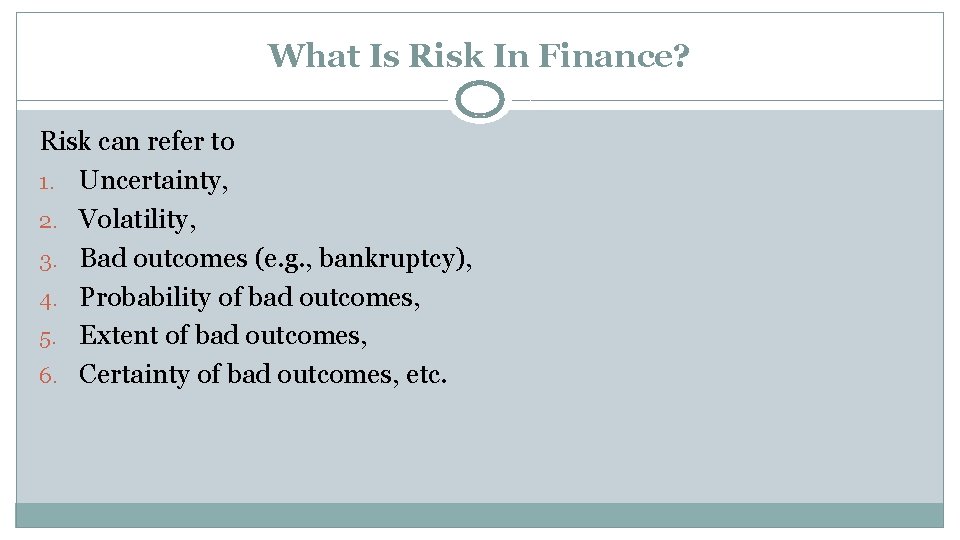 What Is Risk In Finance?

Risk can refer to
1. Uncertainty,
2. Volatility,
3. Bad outcomes (e.g., bankruptcy),
4. Probability of bad outcomes,
5. Extent of bad outcomes,
6. Certainty of bad outcomes, etc.